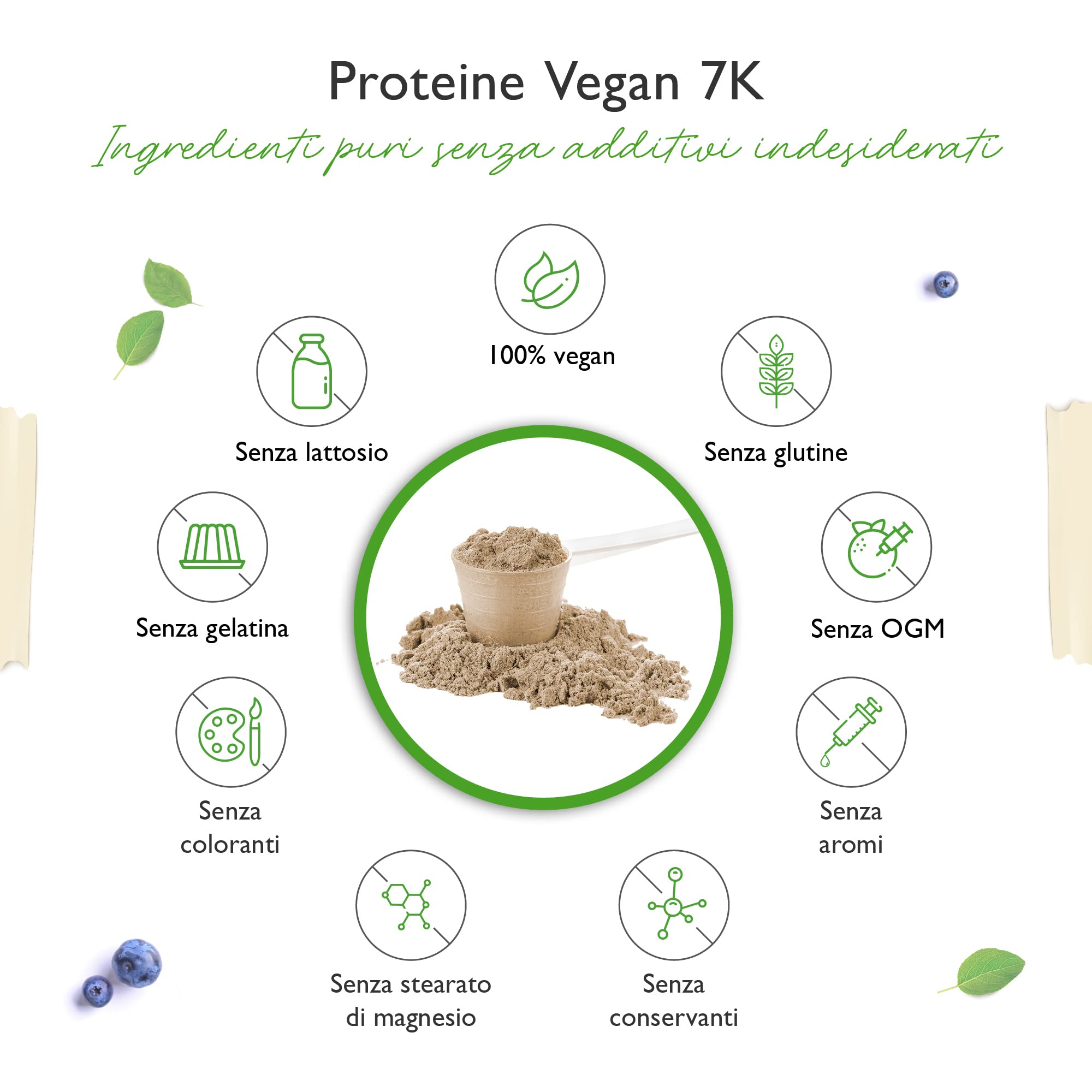 Proteine Vegan 7K

Ingredienti puri senza additivi indesiderati

100% vegan

Senza lattosio

Senza glutine

Senza gelatina

Senza OGM

Senza coloranti

Senza aromi

Senza stearato di magnesio

Senza conservanti